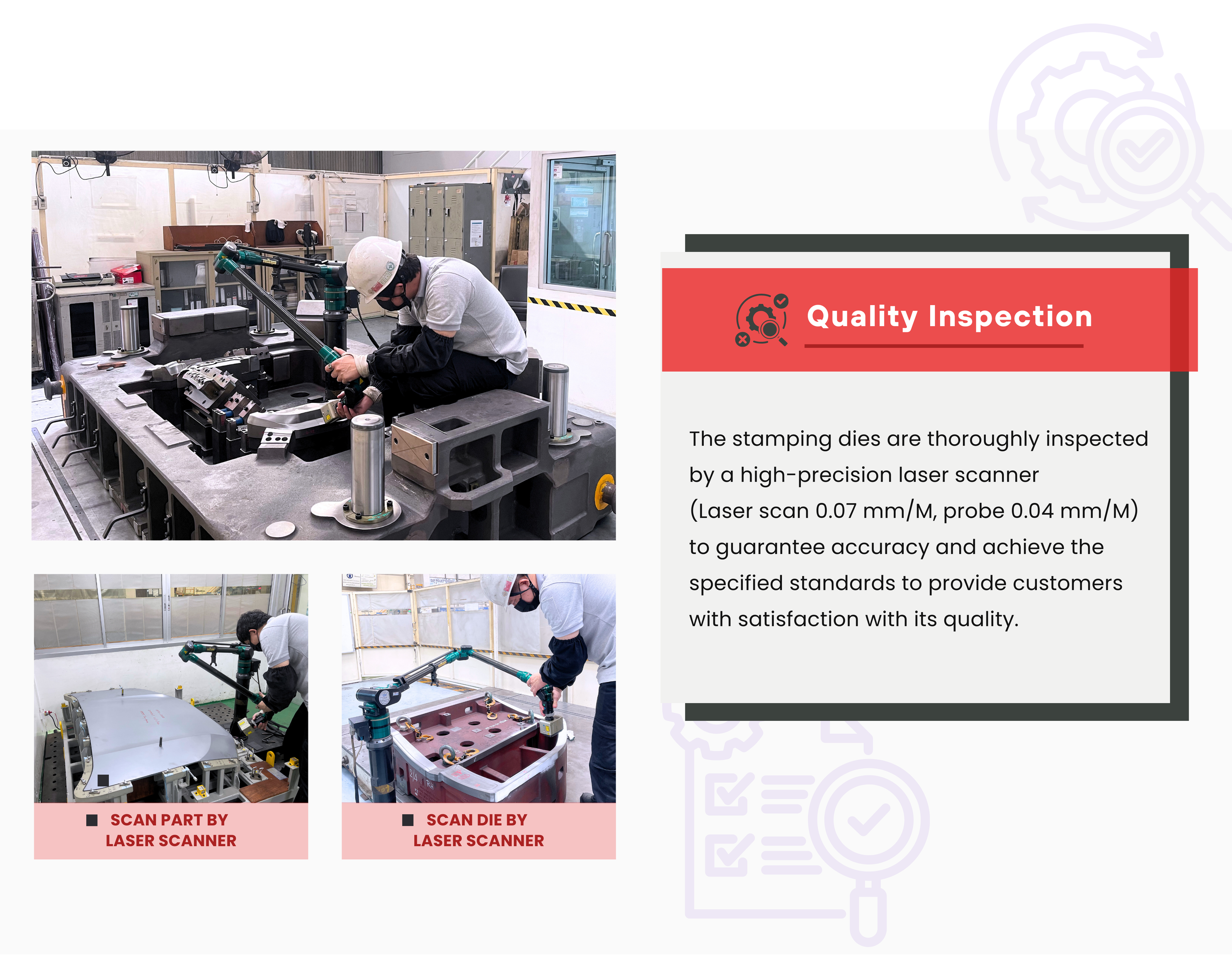 Quality Inspection

The stamping dies are thoroughly inspected by a high-precision laser scanner (Laser scan 0.07 mm/M, probe 0.04 mm/M) to guarantee accuracy and achieve the specified standards to provide customers with satisfaction with its quality.

SCAN PART BY LASER SCANNER

SCAN DIE BY LASER SCANNER